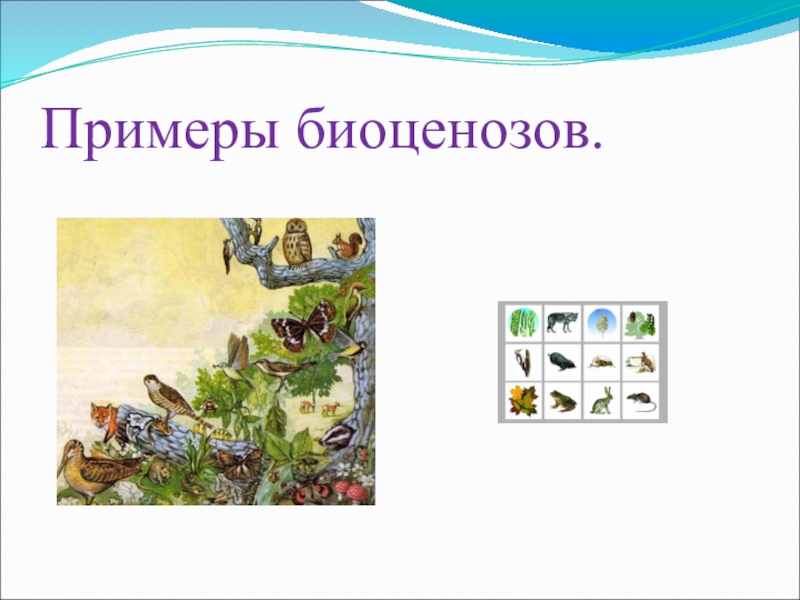 Примеры биоценозов.